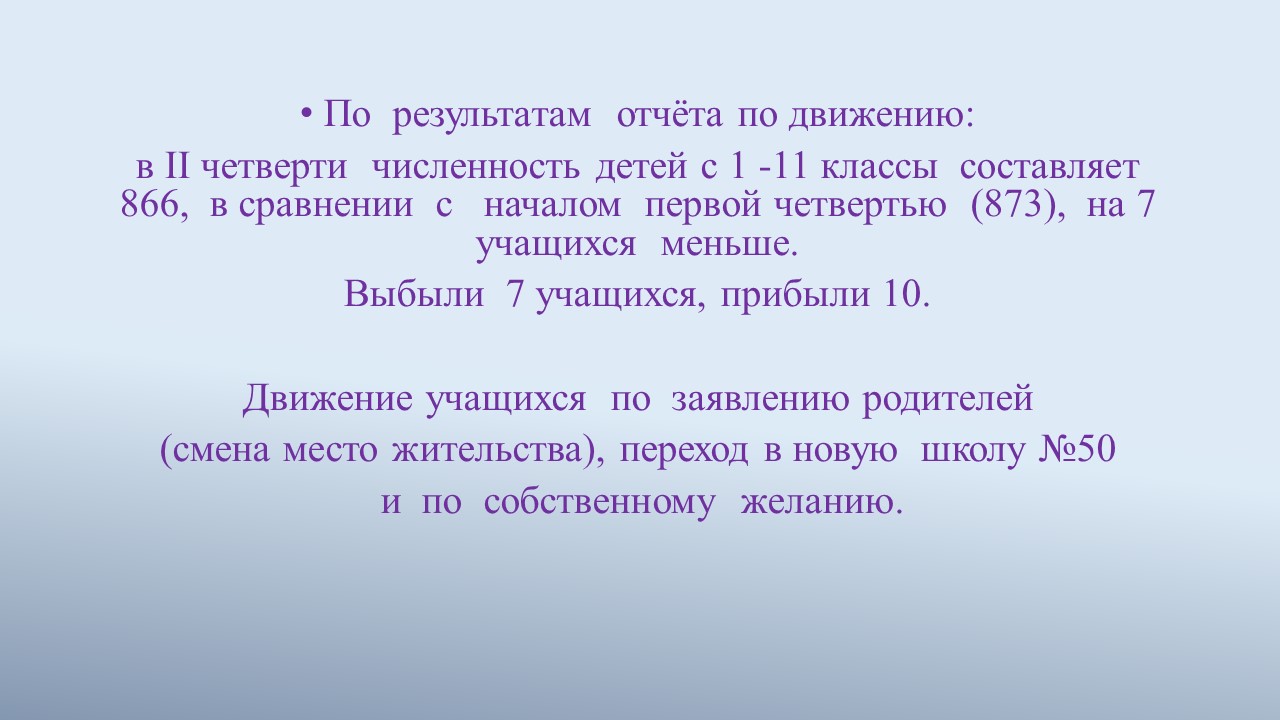 • По результатам отчёта по движению:

в II четверти численность детей с 1 -11 классы составляет 866, в сравнении с началом первой четвертью (873), на 7 учащихся меньше.

Выбыли 7 учащихся, прибыли 10.

Движение учащихся по заявлению родителей (смена место жительства), переход в новую школу №50 и по собственному желанию.